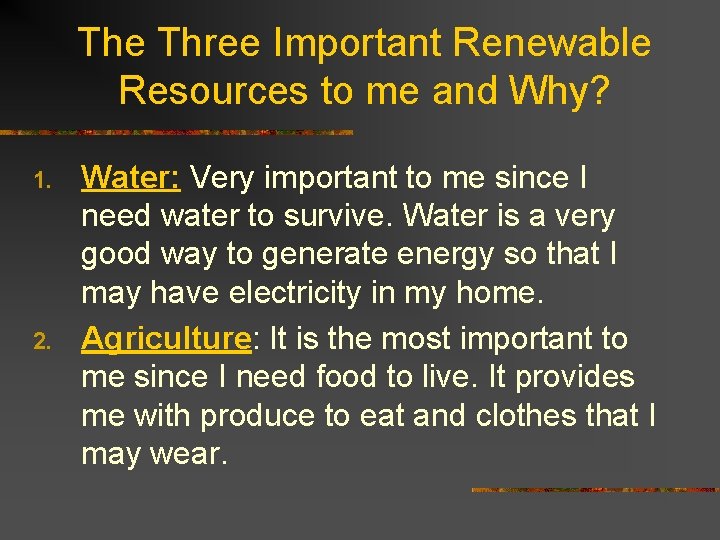 The Three Important Renewable Resources to me and Why?

1. Water: Very important to me since I need water to survive. Water is a very good way to generate energy so that I may have electricity in my home.

2. Agriculture: It is the most important to me since I need food to live. It provides me with produce to eat and clothes that I may wear.